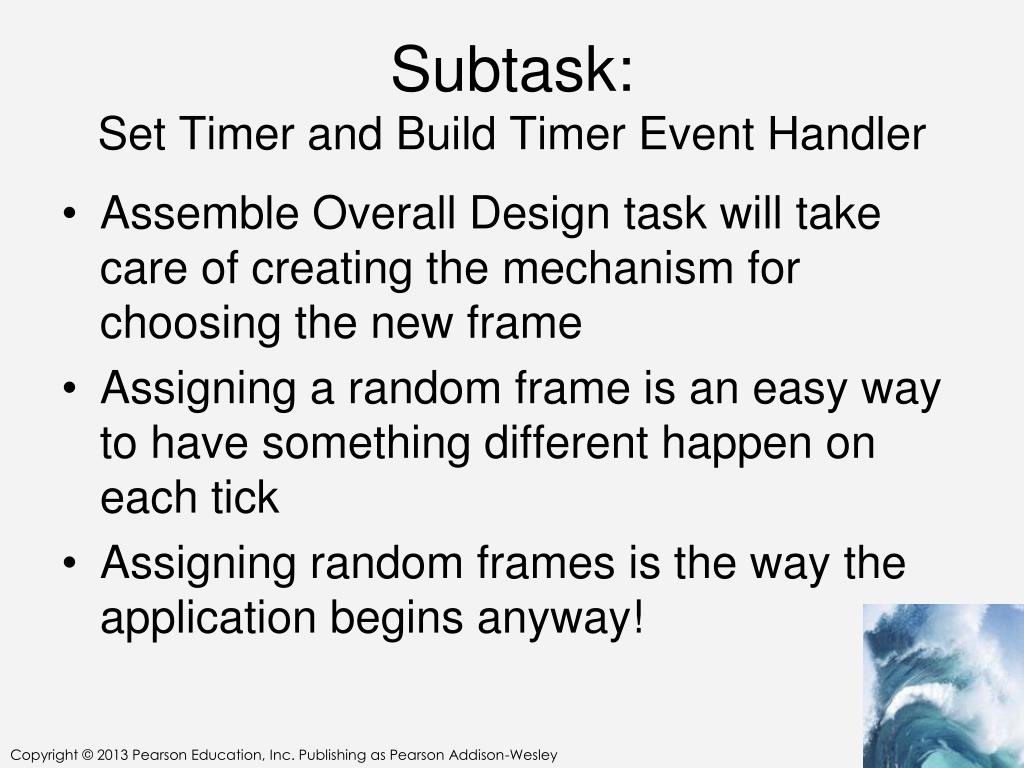 Subtask:
Set Timer and Build Timer Event Handler

• Assemble Overall Design task will take care of creating the mechanism for choosing the new frame
• Assigning a random frame is an easy way to have something different happen on each tick
• Assigning random frames is the way the application begins anyway!

Copyright © 2013 Pearson Education, Inc. Publishing as Pearson Addison-Wesley